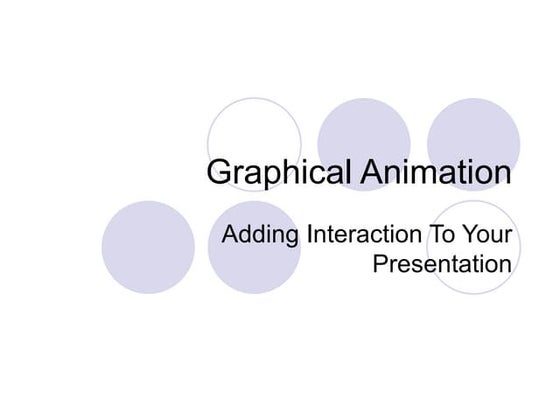 Graphical Animation

Adding Interaction To Your Presentation